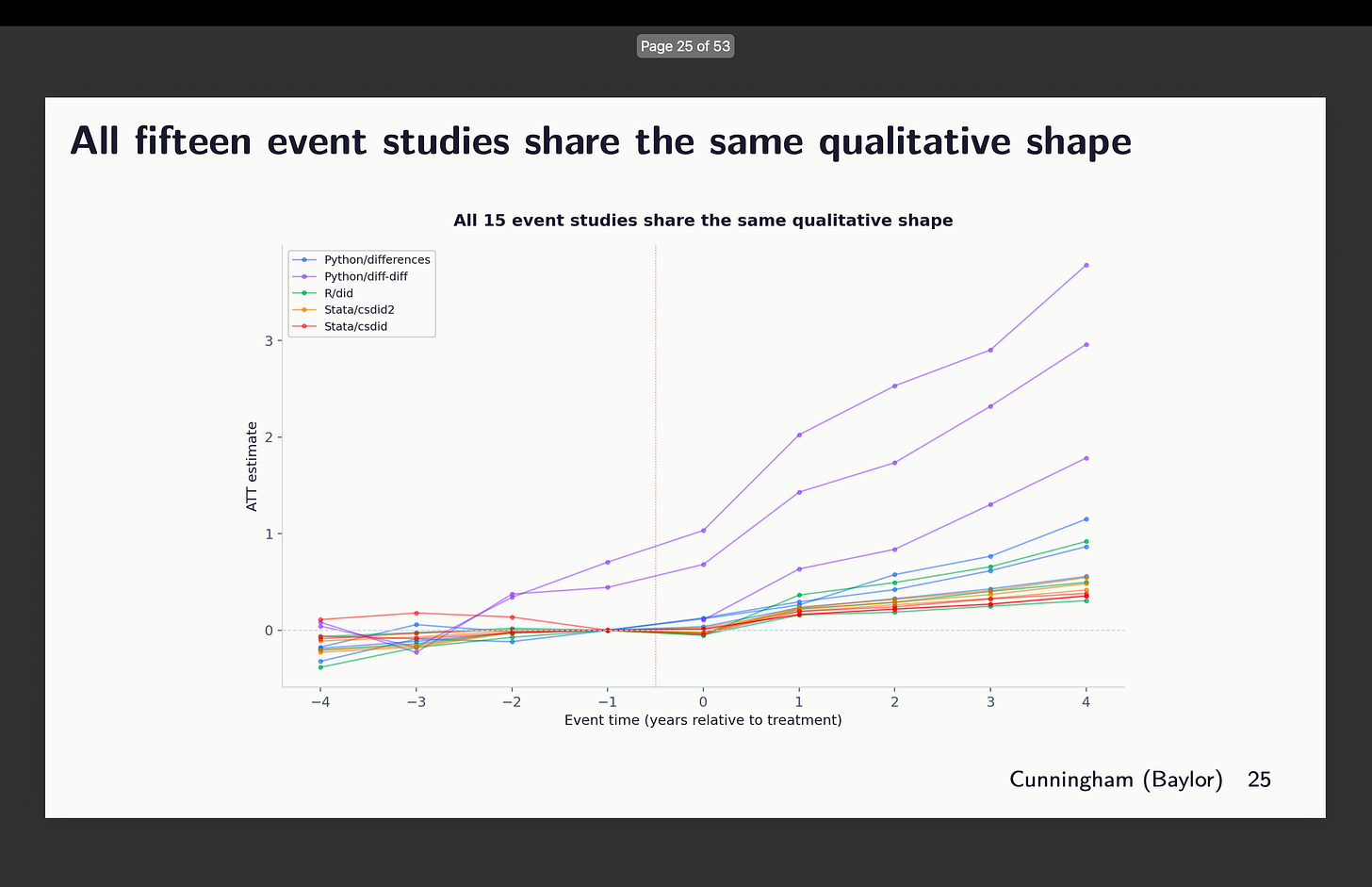 Page 25 of 53

All fifteen event studies share the same qualitative shape

All 15 event studies share the same qualitative shape

Python/differences
Python/diff-diff
R/did
Stata/csdid2
Stata/csdid

ATT estimate

3
2
1
0

−4 −3 −2 −1 0 1 2 3 4

Event time (years relative to treatment)

Cunningham (Baylor) 25